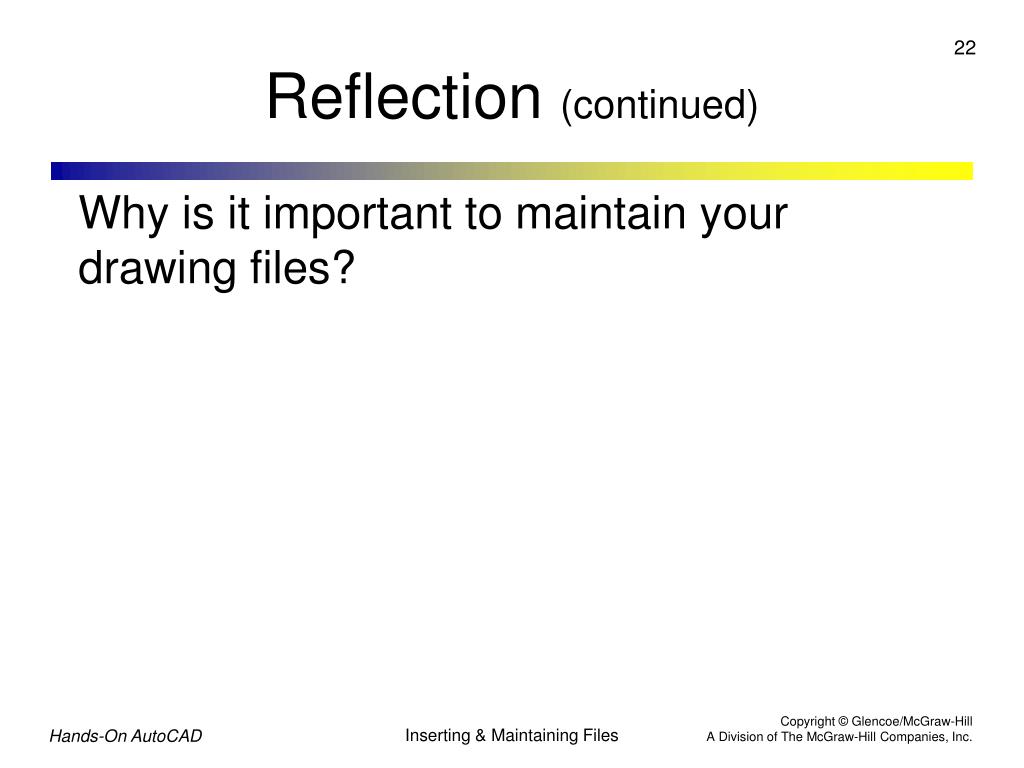 22

Reflection (continued)

Why is it important to maintain your drawing files?

Hands-On AutoCAD

Inserting & Maintaining Files

Copyright © Glencoe/McGraw-Hill
A Division of The McGraw-Hill Companies, Inc.